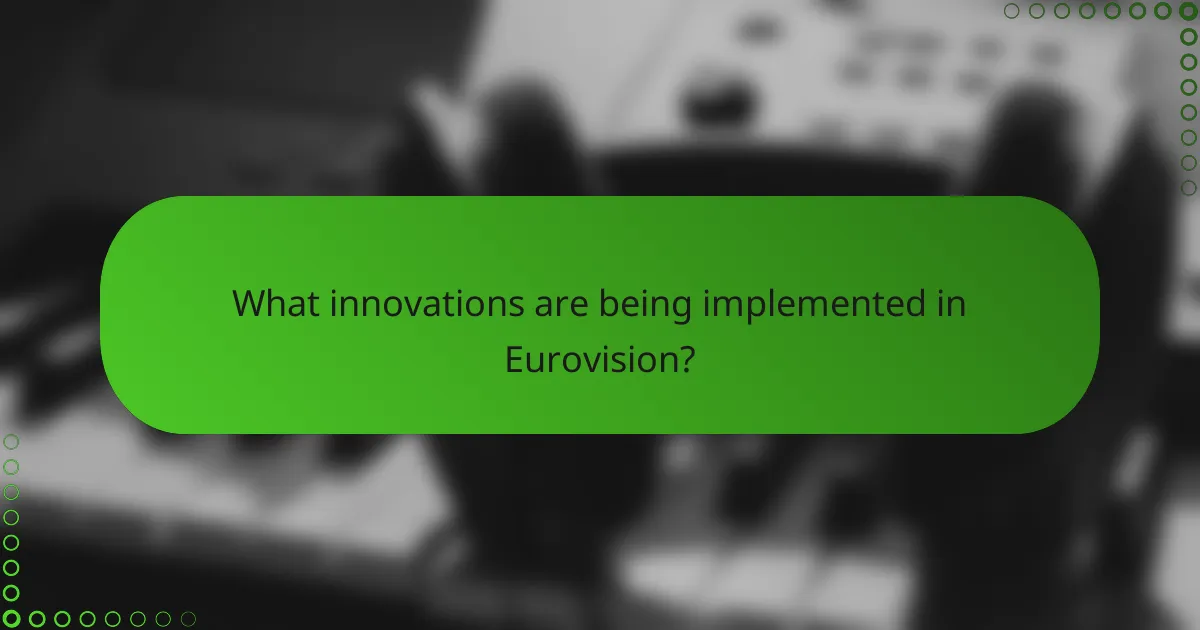 What innovations are being implemented in Eurovision?